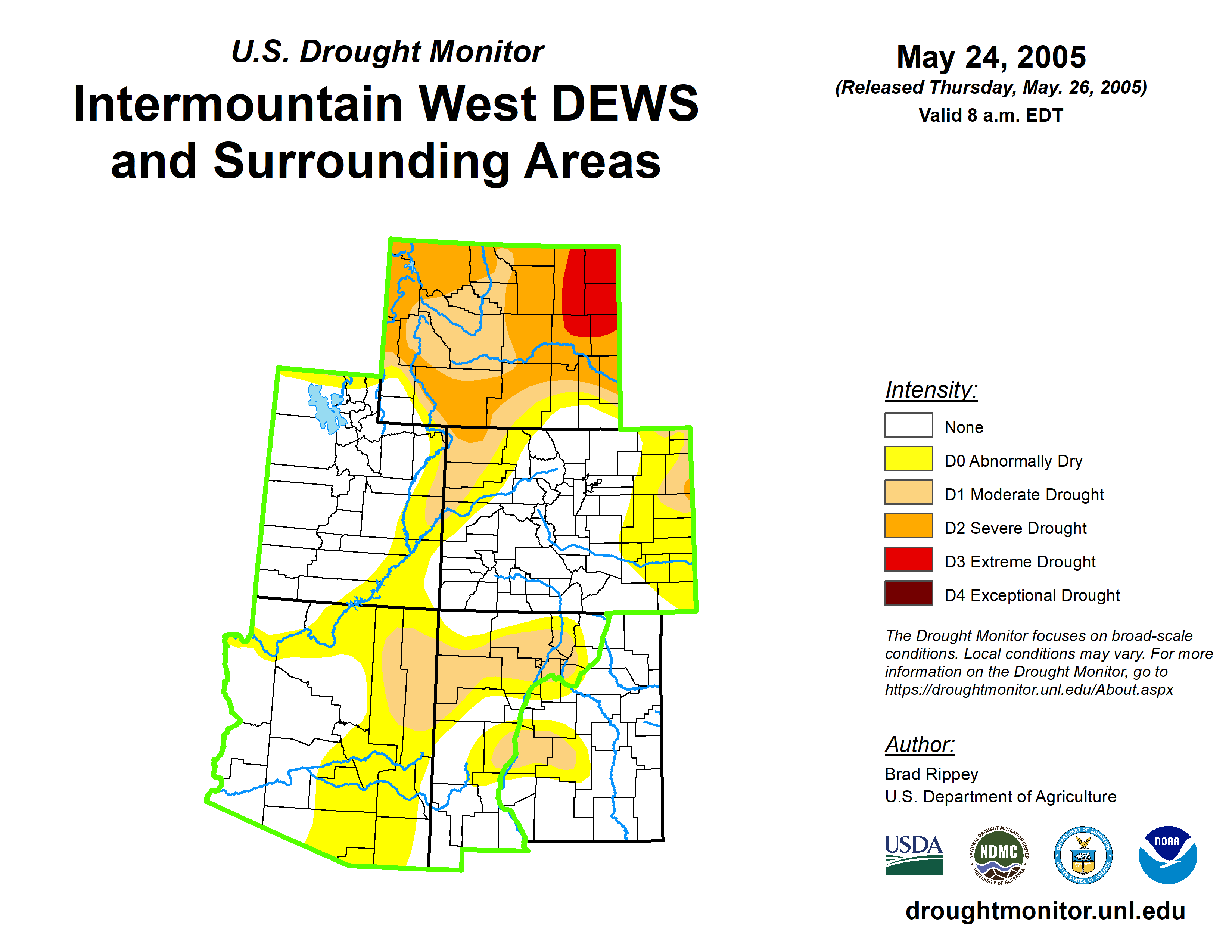 U.S. Drought Monitor

Intermountain West DEWS and Surrounding Areas

May 24, 2005

(Released Thursday, May. 26, 2005)

Valid 8 a.m. EDT

Intensity:

None

D0 Abnormally Dry

D1 Moderate Drought

D2 Severe Drought

D3 Extreme Drought

D4 Exceptional Drought

The Drought Monitor focuses on broad-scale conditions. Local conditions may vary. For more information on the Drought Monitor, go to https://droughtmonitor.unl.edu/About.aspx

Author:

Brad Rippey
U.S. Department of Agriculture

USDA

NATIONAL DROUGHT MITIGATION CENTER NDMC UNIVERSITY OF NEBRASKA

DEPARTMENT OF COMMERCE UNITED STATES OF AMERICA

NOAA

droughtmonitor.unl.edu